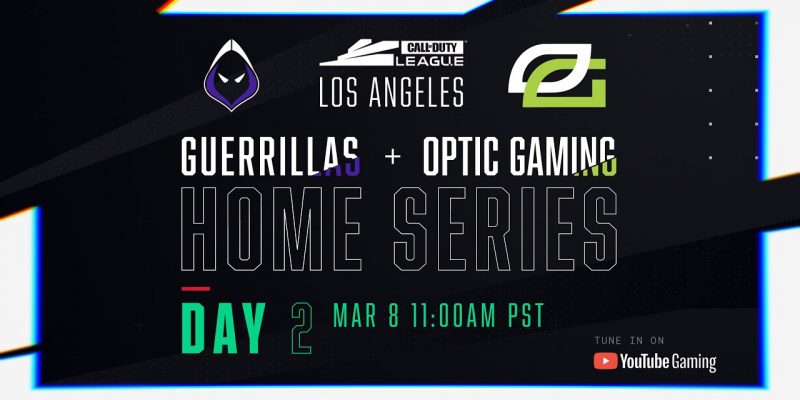 CALL OF DUTY LEAGUE

LOS ANGELES

GUERRILLAS + OPTIC GAMING

HOME SERIES

DAY 2 MAR 8 11:00AM PST

TUNE IN ON

YouTube Gaming